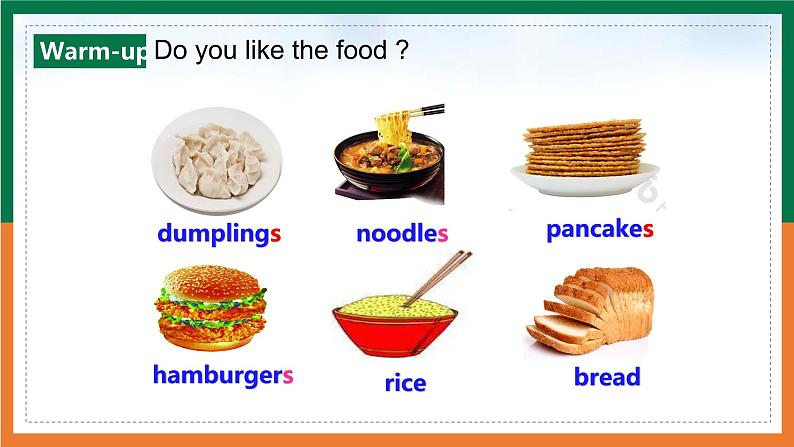 Warm-up Do you like the food ?

dumplings

noodles

pancakes

hamburgers

rice

bread